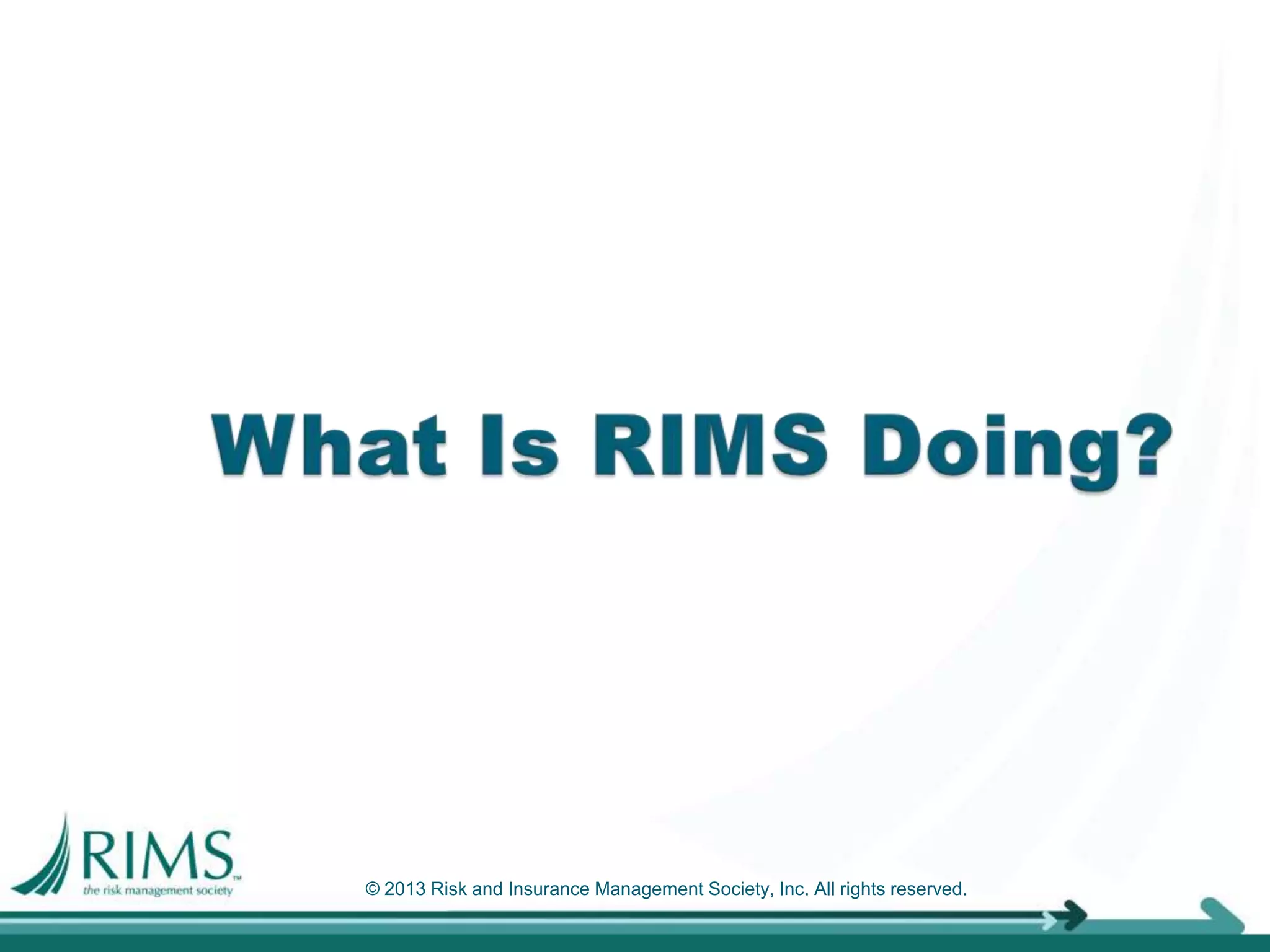 What Is RIMS Doing?

RIMS™
the risk management society

© 2013 Risk and Insurance Management Society, Inc. All rights reserved.